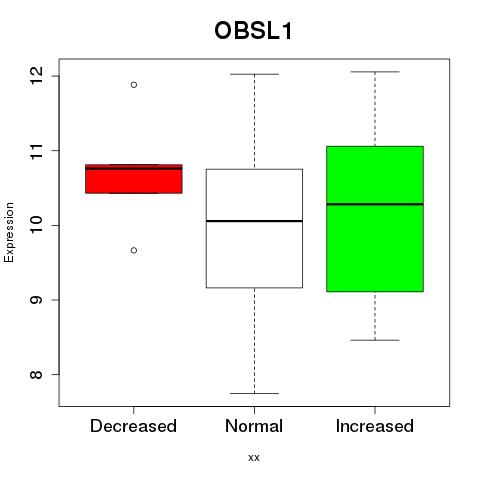 OBSL1

Expression

12
11
10
9
8

Decreased
Normal
Increased

xx